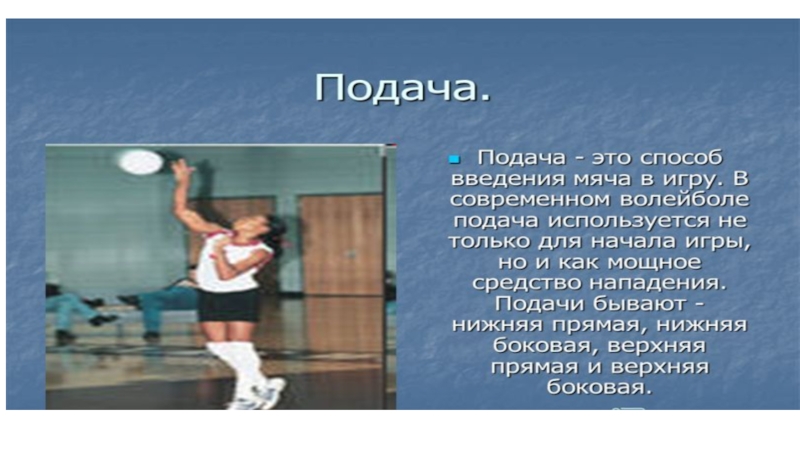 Подача.

Подача - это способ введения мяча в игру. В современном волейболе подача используется не только для начала игры, но и как мощное средство нападения. Подачи бывают - нижняя прямая, нижняя боковая, верхняя прямая и верхняя боковая.